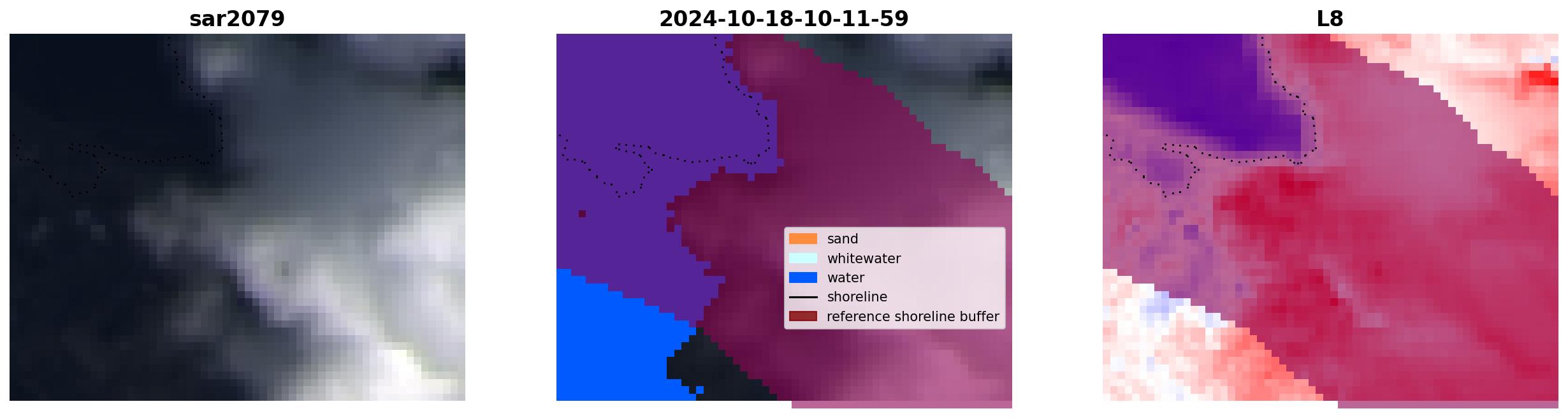 sar2079

2024-10-18-10-11-59

sand
whitewater
water
shoreline
reference shoreline buffer

L8